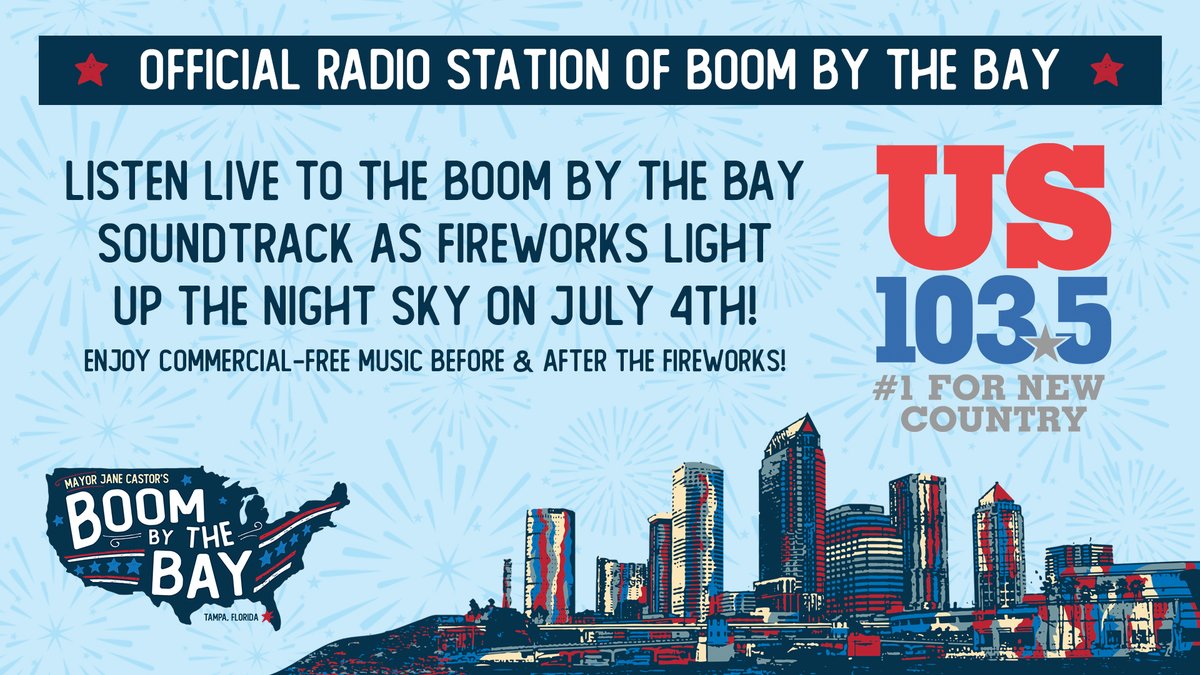 OFFICIAL RADIO STATION OF BOOM BY THE BAY

LISTEN LIVE TO THE BOOM BY THE BAY SOUNDTRACK AS FIREWORKS LIGHT UP THE NIGHT SKY ON JULY 4TH!

ENJOY COMMERCIAL-FREE MUSIC BEFORE & AFTER THE FIREWORKS!

US 103.5

#1 FOR NEW COUNTRY

MAYOR JANE CASTOR'S

BOOM BY THE BAY

TAMPA, FLORIDA